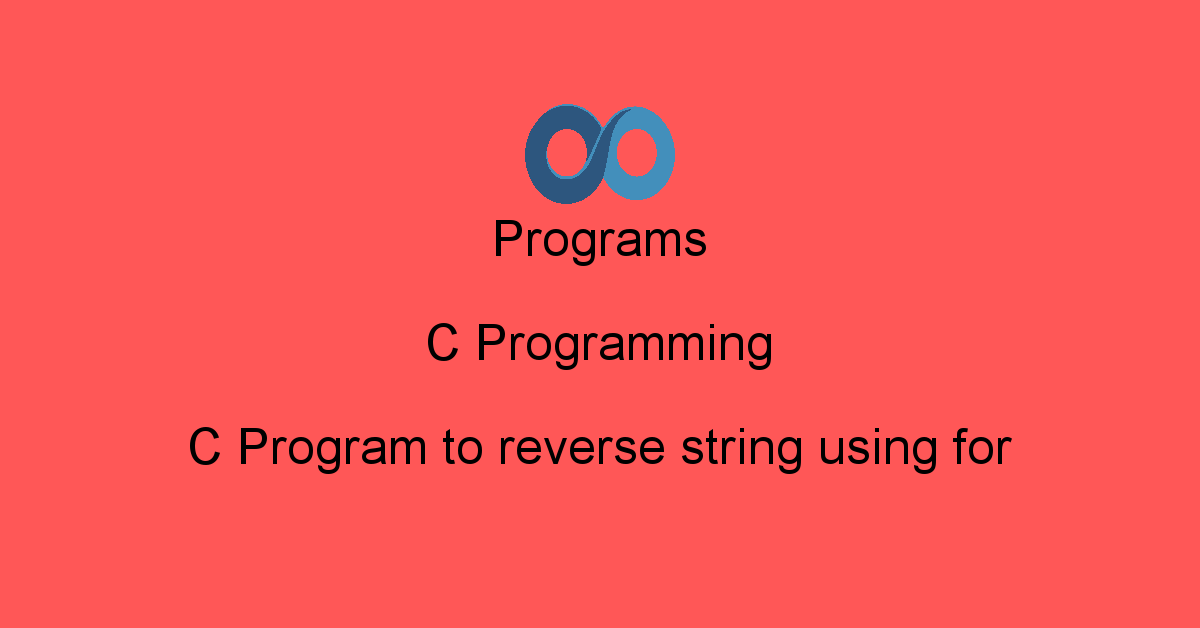 Programs

C Programming

C Program to reverse string using for